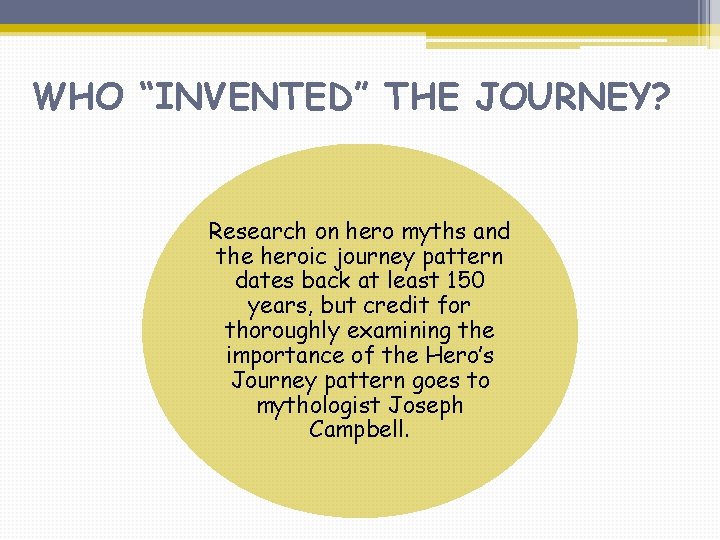 WHO “INVENTED” THE JOURNEY?

Research on hero myths and the heroic journey pattern dates back at least 150 years, but credit for thoroughly examining the importance of the Hero’s Journey pattern goes to mythologist Joseph Campbell.